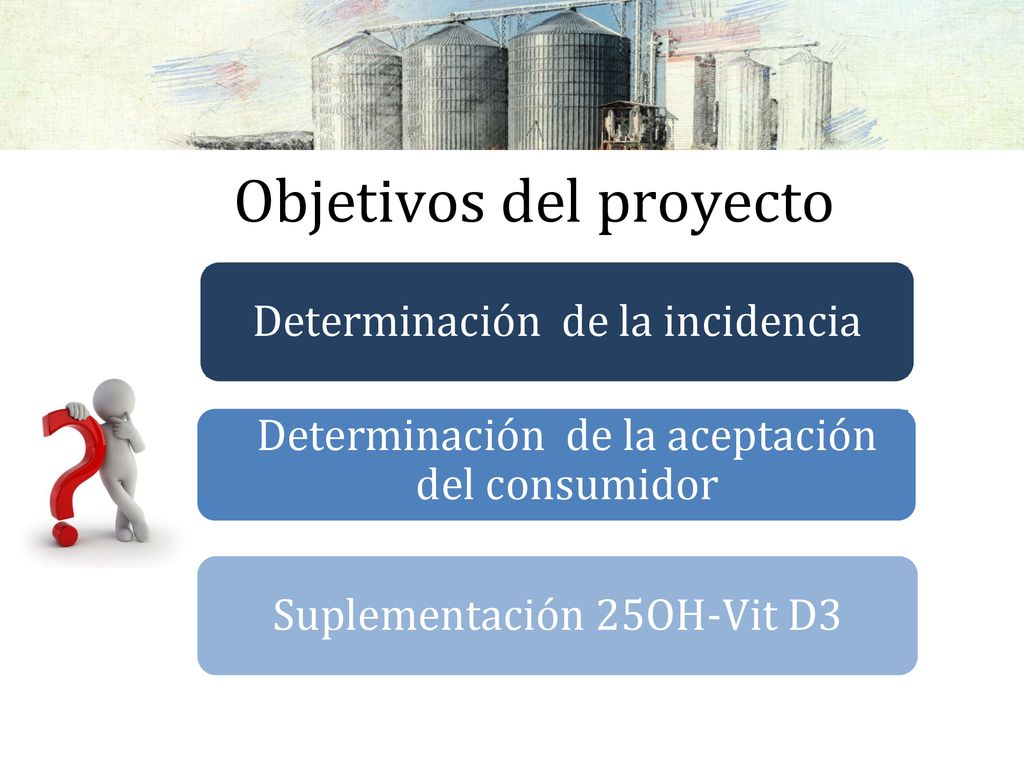 Objetivos del proyecto

Determinación  de la incidencia

Determinación  de la aceptación del consumidor

Suplementación 25OH-Vit D3